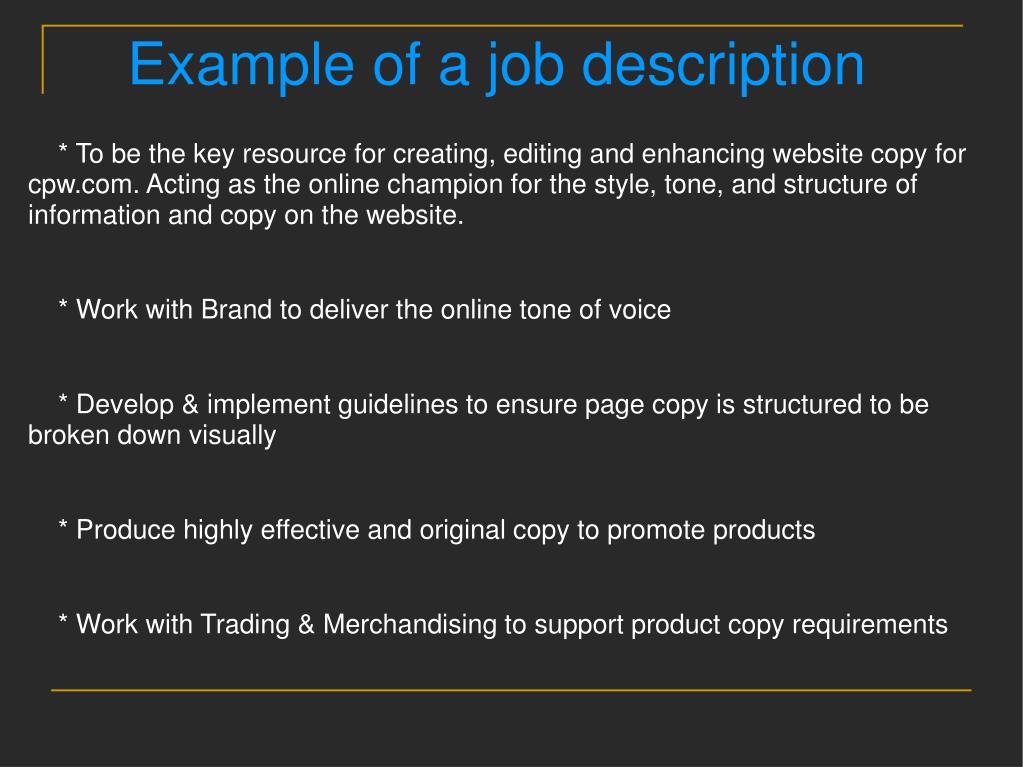 Example of a job description

* To be the key resource for creating, editing and enhancing website copy for cpw.com. Acting as the online champion for the style, tone, and structure of information and copy on the website.

* Work with Brand to deliver the online tone of voice

* Develop & implement guidelines to ensure page copy is structured to be broken down visually

* Produce highly effective and original copy to promote products

* Work with Trading & Merchandising to support product copy requirements